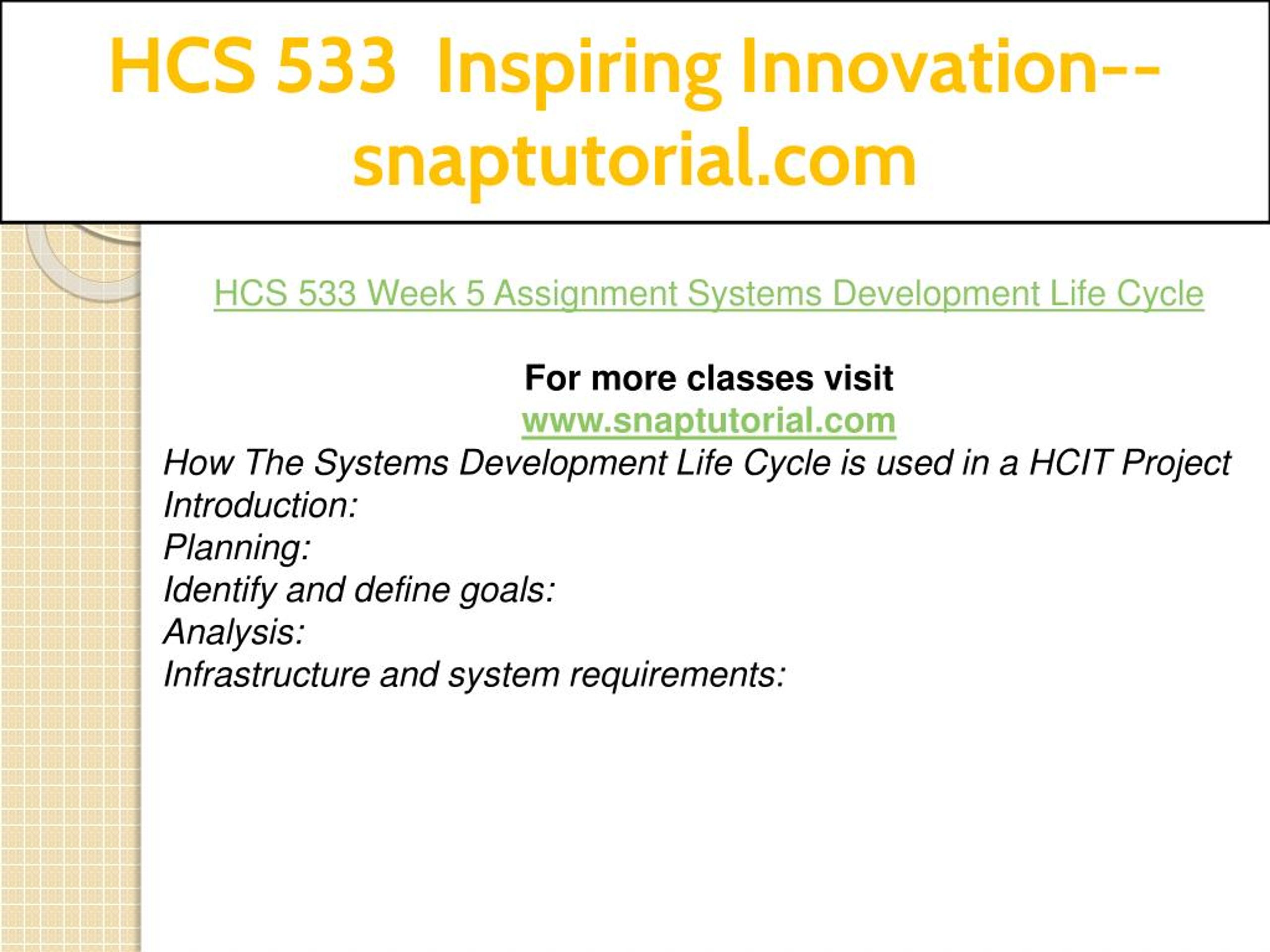 HCS 533 Inspiring Innovation--snaptutorial.com

HCS 533 Week 5 Assignment Systems Development Life Cycle

For more classes visit
www.snaptutorial.com
How The Systems Development Life Cycle is used in a HCIT Project
Introduction:
Planning:
Identify and define goals:
Analysis:
Infrastructure and system requirements: